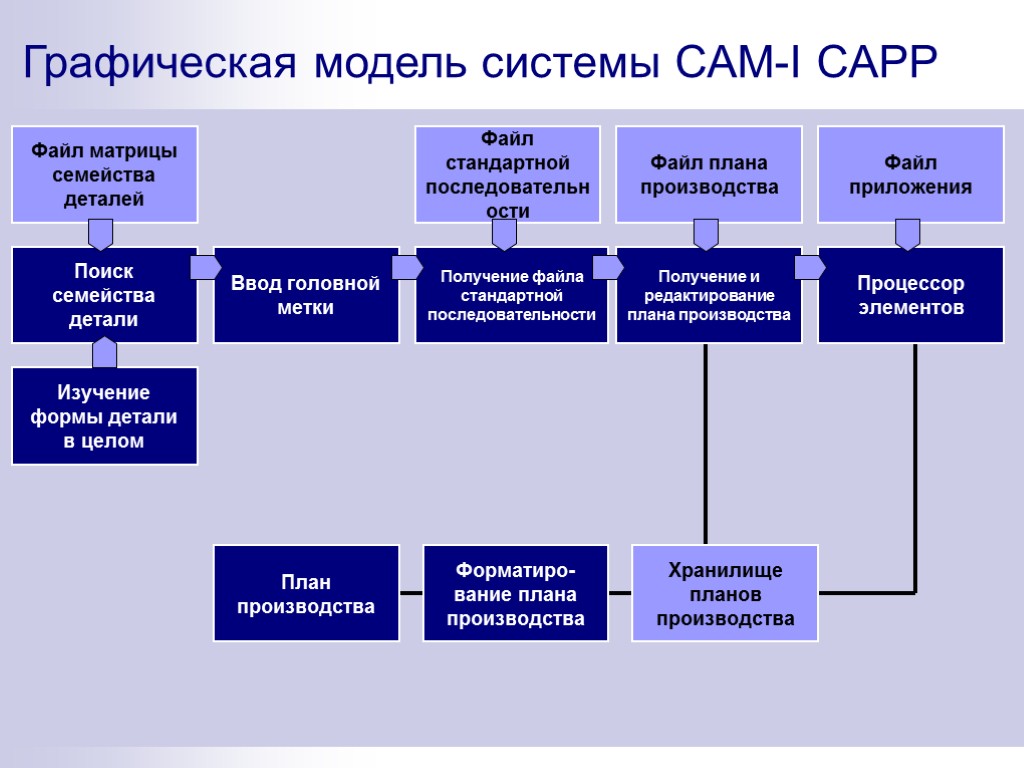 Графическая модель системы CAM-I CAPP

Файл матрицы семейства деталей

Файл стандартной последовательности

Файл плана производства

Файл приложения

Поиск семейства детали

Ввод головной метки

Получение файла стандартной последовательности

Получение и редактирование плана производства

Процессор элементов

Изучение формы детали в целом

План производства

Форматирование плана производства

Хранилище планов производства